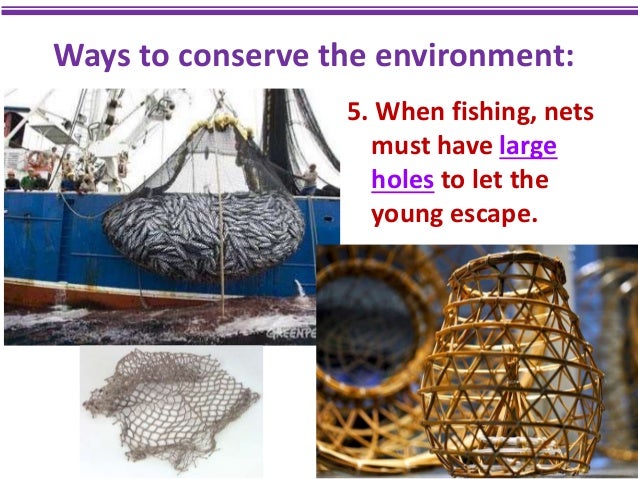 Ways to conserve the environment:

5. When fishing, nets must have large holes to let the young escape.

GREENPE